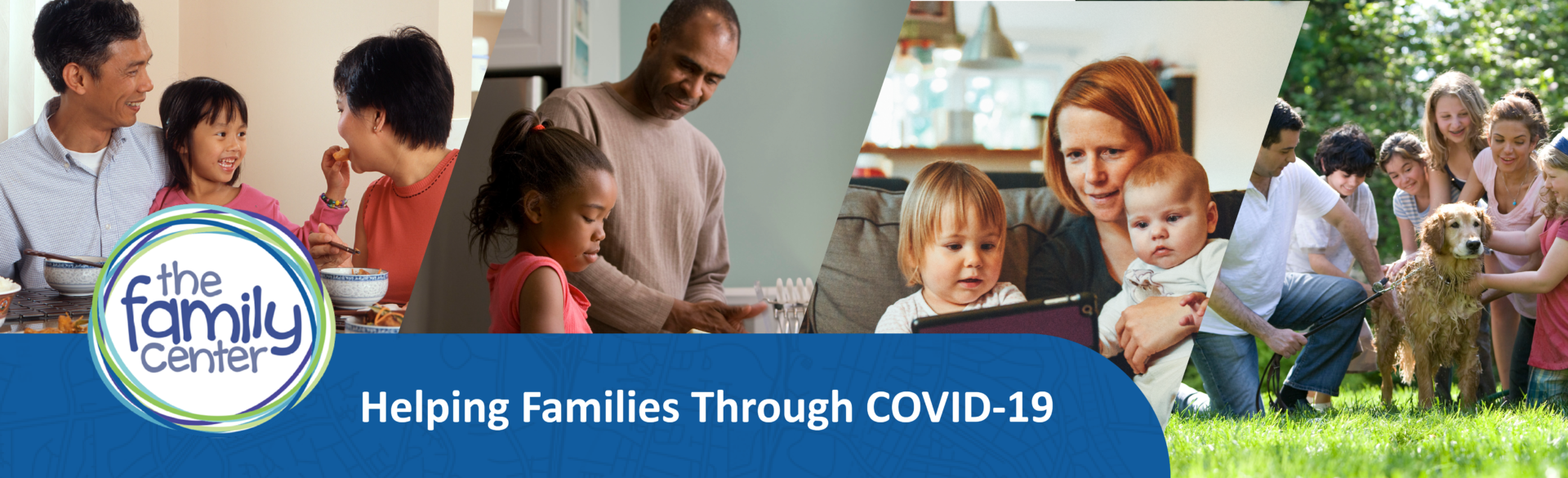 the family center

Helping Families Through COVID-19